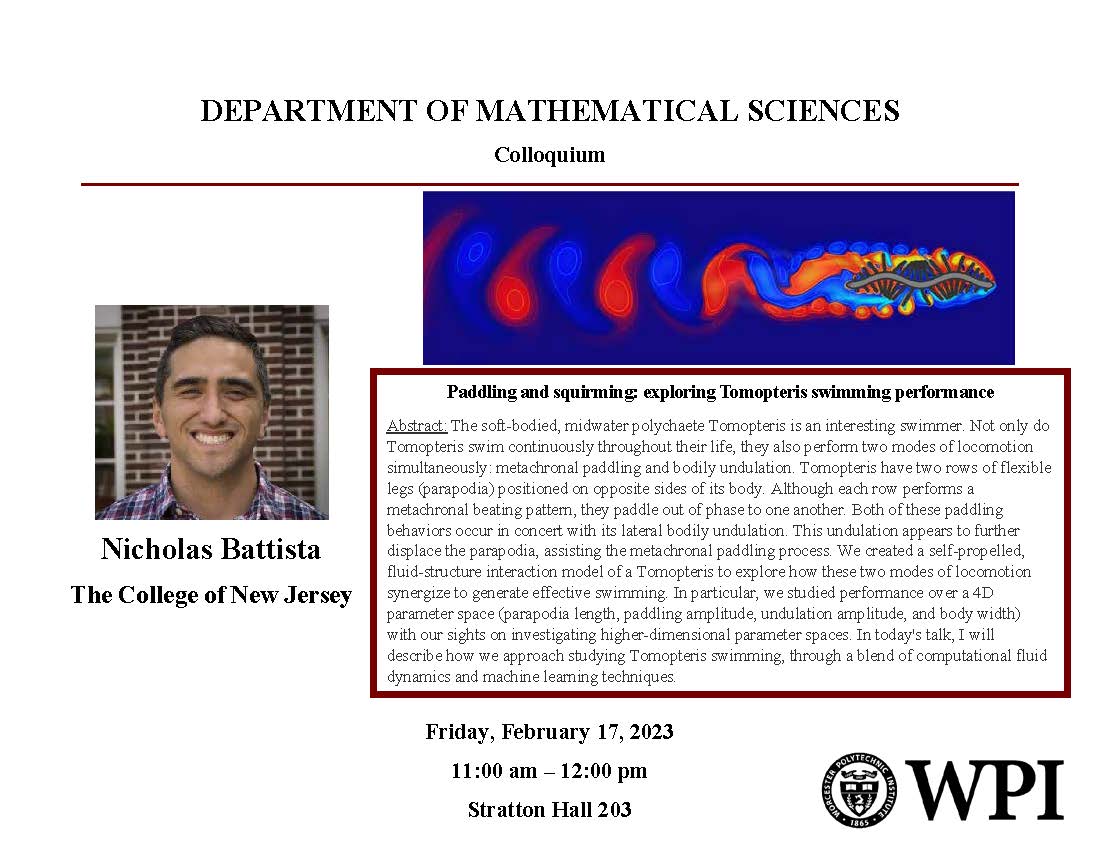 DEPARTMENT OF MATHEMATICAL SCIENCES

Colloquium

Nicholas Battista

The College of New Jersey

Paddling and squirming: exploring Tomopteris swimming performance

Abstract: The soft-bodied, midwater polychaete Tomopteris is an interesting swimmer. Not only do Tomopteris swim continuously throughout their life, they also perform two modes of locomotion simultaneously: metachronal paddling and bodily undulation. Tomopteris have two rows of flexible legs (parapodia) positioned on opposite sides of its body. Although each row performs a metachronal beating pattern, they paddle out of phase to one another. Both of these paddling behaviors occur in concert with its lateral bodily undulation. This undulation appears to further displace the parapodia, assisting the metachronal paddling process. We created a self-propelled, fluid-structure interaction model of a Tomopteris to explore how these two modes of locomotion synergize to generate effective swimming. In particular, we studied performance over a 4D parameter space (parapodia length, paddling amplitude, undulation amplitude, and body width) with our sights on investigating higher-dimensional parameter spaces. In today's talk, I will describe how we approach studying Tomopteris swimming, through a blend of computational fluid dynamics and machine learning techniques.

Friday, February 17, 2023

11:00 am – 12:00 pm

Stratton Hall 203

WORCESTER POLYTECHNIC INSTITUTE 1865

WPI